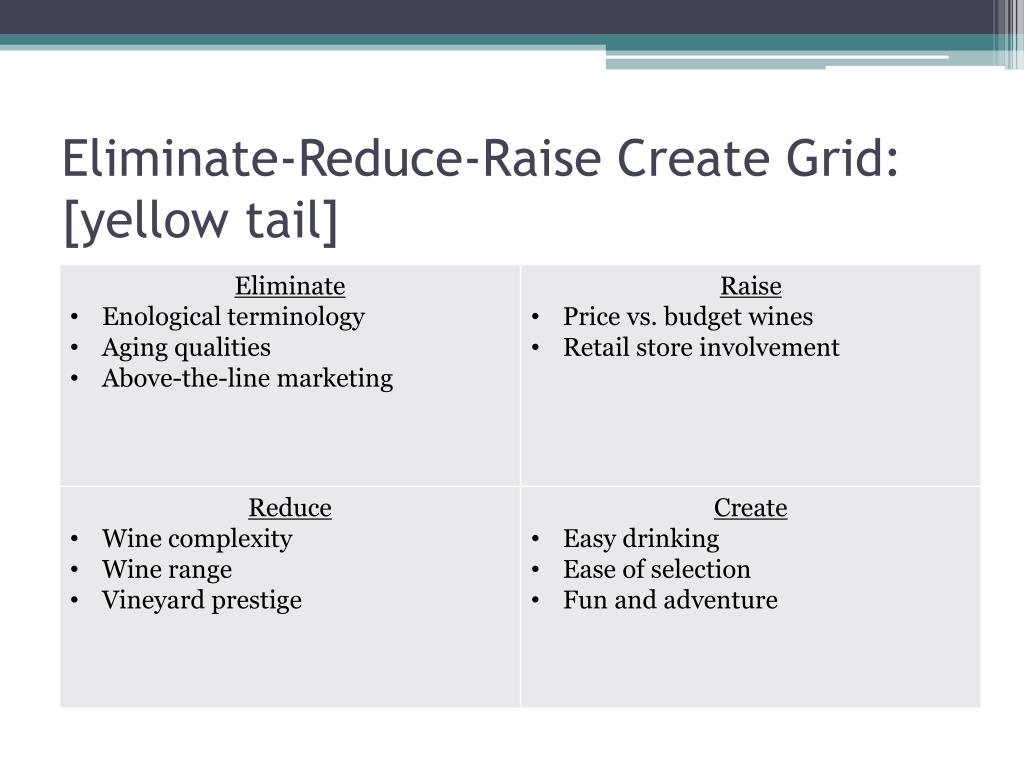 Eliminate-Reduce-Raise Create Grid: [yellow tail]

| Eliminate<br>• Enological terminology<br>• Aging qualities<br>• Above-the-line marketing | Raise<br>• Price vs. budget wines<br>• Retail store involvement |
|---|---|
| Reduce<br>• Wine complexity<br>• Wine range<br>• Vineyard prestige | Create<br>• Easy drinking<br>• Ease of selection<br>• Fun and adventure |